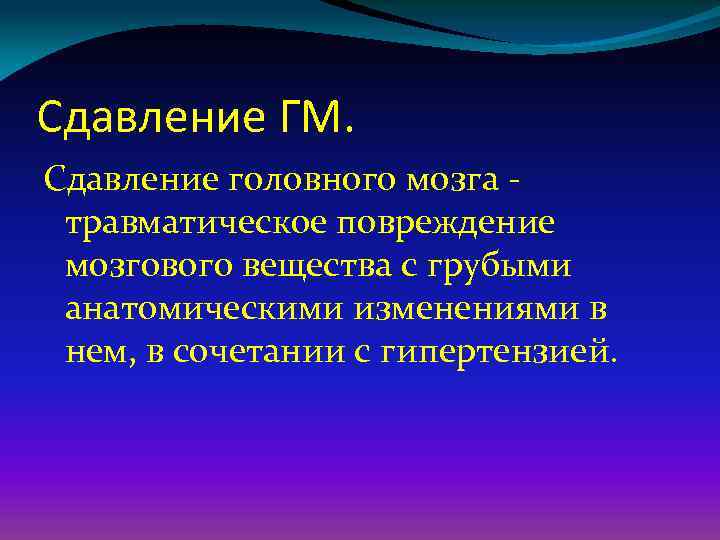 Сдавление ГМ.

Сдавление головного мозга - травматическое повреждение мозгового вещества с грубыми анатомическими изменениями в нем, в сочетании с гипертензией.